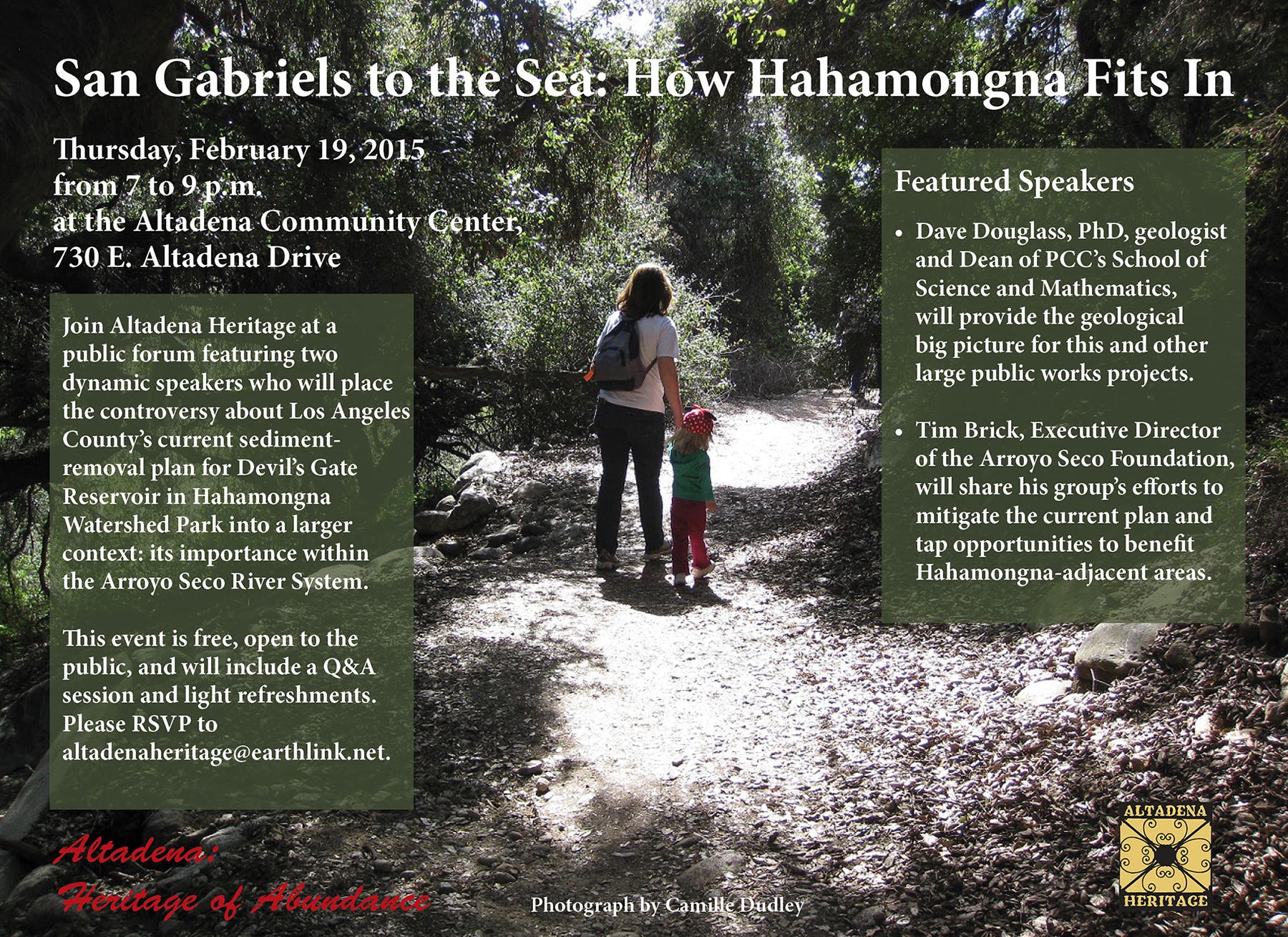 San Gabriels to the Sea: How Hahamongna Fits In

Thursday, February 19, 2015
from 7 to 9 p.m.
at the Altadena Community Center,
730 E. Altadena Drive

Join Altadena Heritage at a public forum featuring two dynamic speakers who will place the controversy about Los Angeles County's current sediment-removal plan for Devil's Gate Reservoir in Hahamongna Watershed Park into a larger context: its importance within the Arroyo Seco River System.

This event is free, open to the public, and will include a Q&A session and light refreshments. Please RSVP to altadenaheritage@earthlink.net.

Featured Speakers

• Dave Douglass, PhD, geologist and Dean of PCC's School of Science and Mathematics, will provide the geological big picture for this and other large public works projects.

• Tim Brick, Executive Director of the Arroyo Seco Foundation, will share his group's efforts to mitigate the current plan and tap opportunities to benefit Hahamongna-adjacent areas.

Altadena: Heritage of Abundance

Photograph by Camille Dudley

ALTADENA HERITAGE